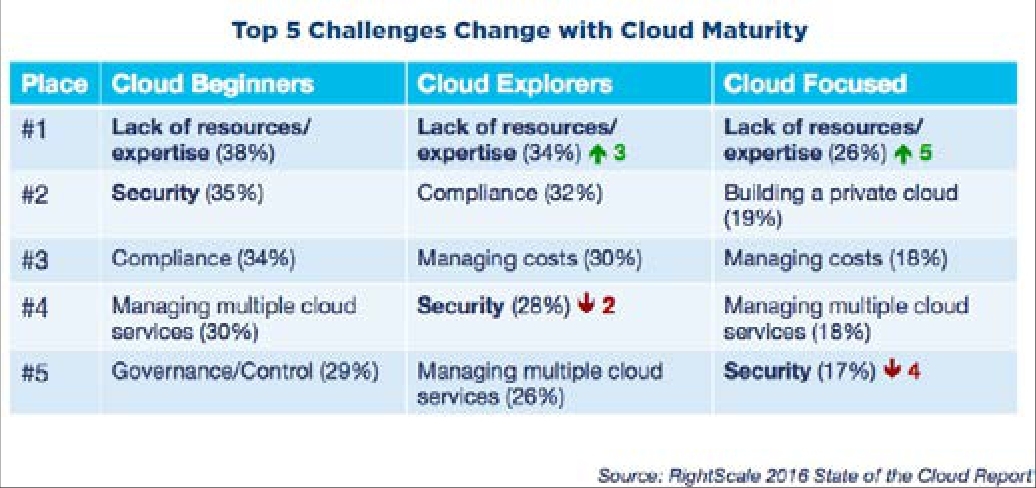 Top 5 Challenges Change with Cloud Maturity

| Place | Cloud Beginners | Cloud Explorers | Cloud Focused |
|---|---|---|---|
| #1 | Lack of resources/ expertise (38%) | Lack of resources/ expertise (34%) ↑ 3 | Lack of resources/ expertise (26%) ↑ 5 |
| #2 | Security (35%) | Compliance (32%) | Building a private cloud (19%) |
| #3 | Compliance (34%) | Managing costs (30%) | Managing costs (18%) |
| #4 | Managing multiple cloud services (30%) | Security (28%) ↓ 2 | Managing multiple cloud services (18%) |
| #5 | Governance/Control (29%) | Managing multiple cloud services (26%) | Security (17%) ↓ 4 |

Source: RightScale 2016 State of the Cloud Report